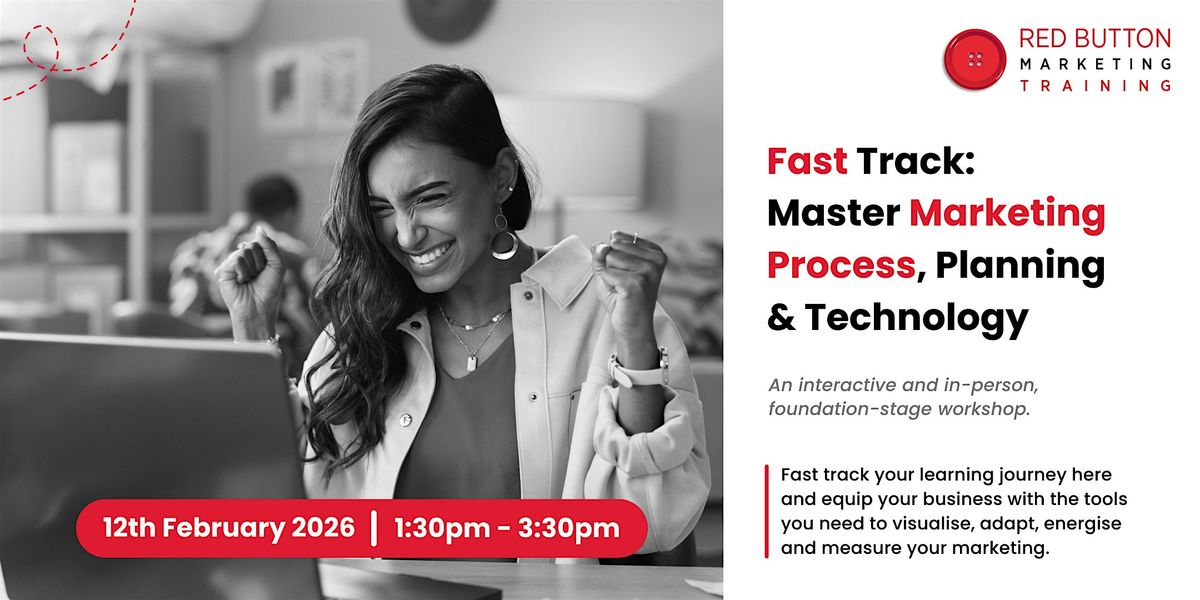 RED BUTTON
MARKETING
TRAINING

Fast Track: Master Marketing Process, Planning & Technology

An interactive and in-person, foundation-stage workshop.

Fast track your learning journey here and equip your business with the tools you need to visualise, adapt, energise and measure your marketing.

12th February 2026 | 1:30pm - 3:30pm